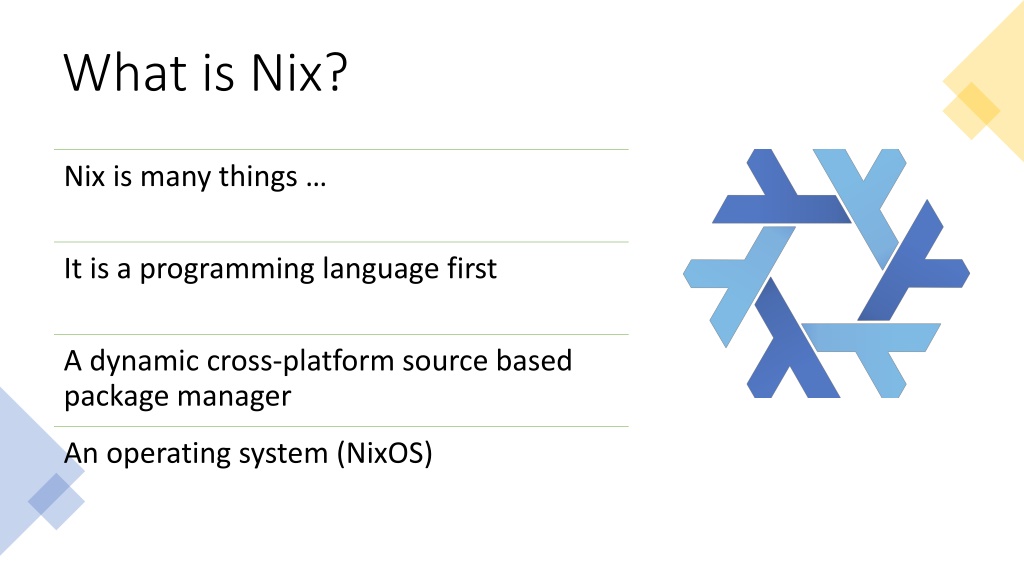 What is Nix?

Nix is many things …

It is a programming language first

A dynamic cross-platform source based package manager

An operating system (NixOS)